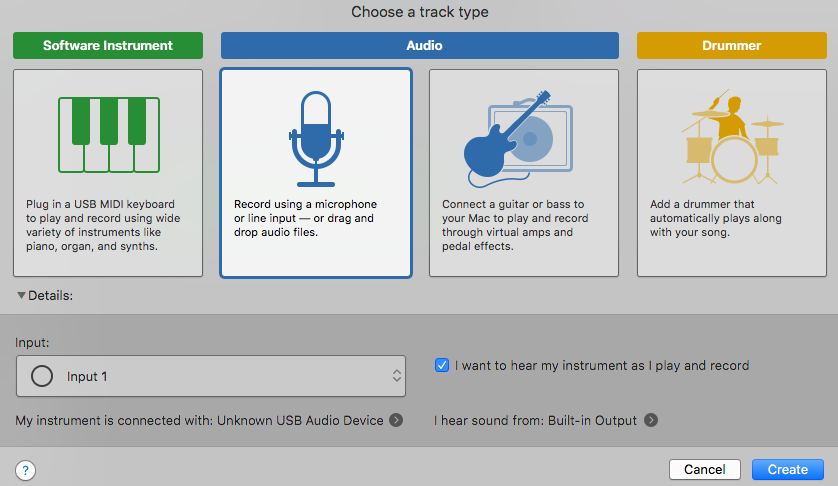 Choose a track type

Software Instrument

Audio

Drummer

Plug in a USB MIDI keyboard to play and record using wide variety of instruments like piano, organ, and synths.

Record using a microphone or line input — or drag and drop audio files.

Connect a guitar or bass to your Mac to play and record through virtual amps and pedal effects.

Add a drummer that automatically plays along with your song.

▼Details:

Input:

Input 1

I want to hear my instrument as I play and record

My instrument is connected with: Unknown USB Audio Device

I hear sound from: Built-in Output

?

Cancel

Create